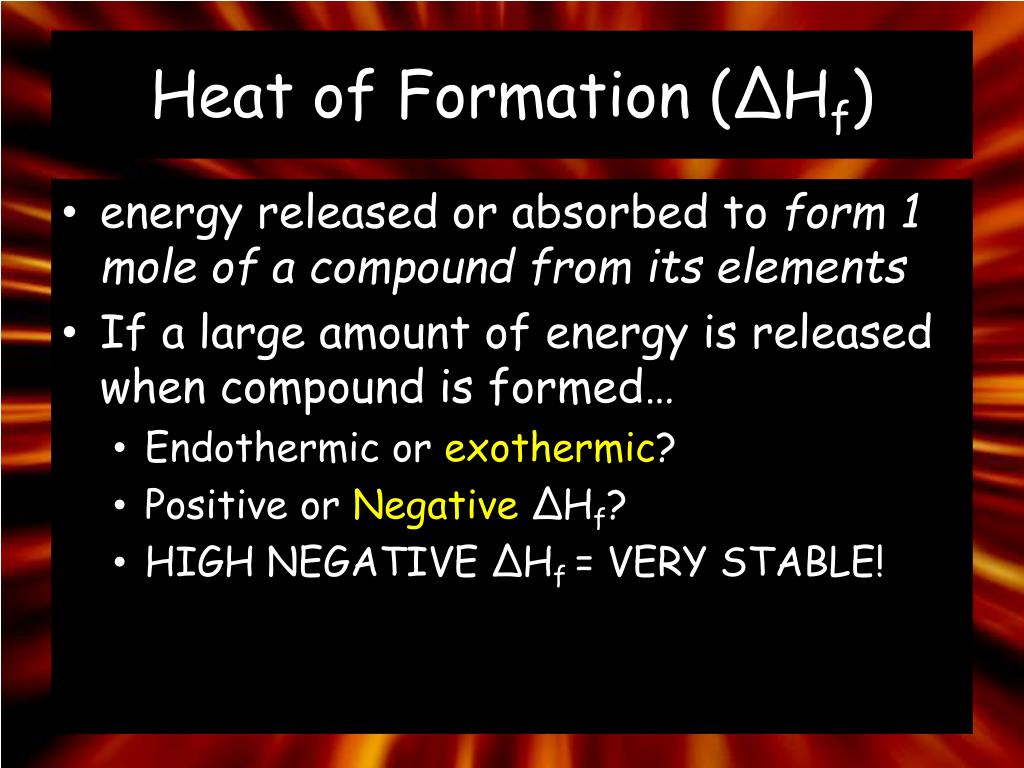 Heat of Formation ($\Delta H_f$)

• energy released or absorbed to form 1 mole of a compound from its elements

• If a large amount of energy is released when compound is formed…

• Endothermic or exothermic?

• Positive or Negative $\Delta H_f$?

• HIGH NEGATIVE $\Delta H_f$ = VERY STABLE!